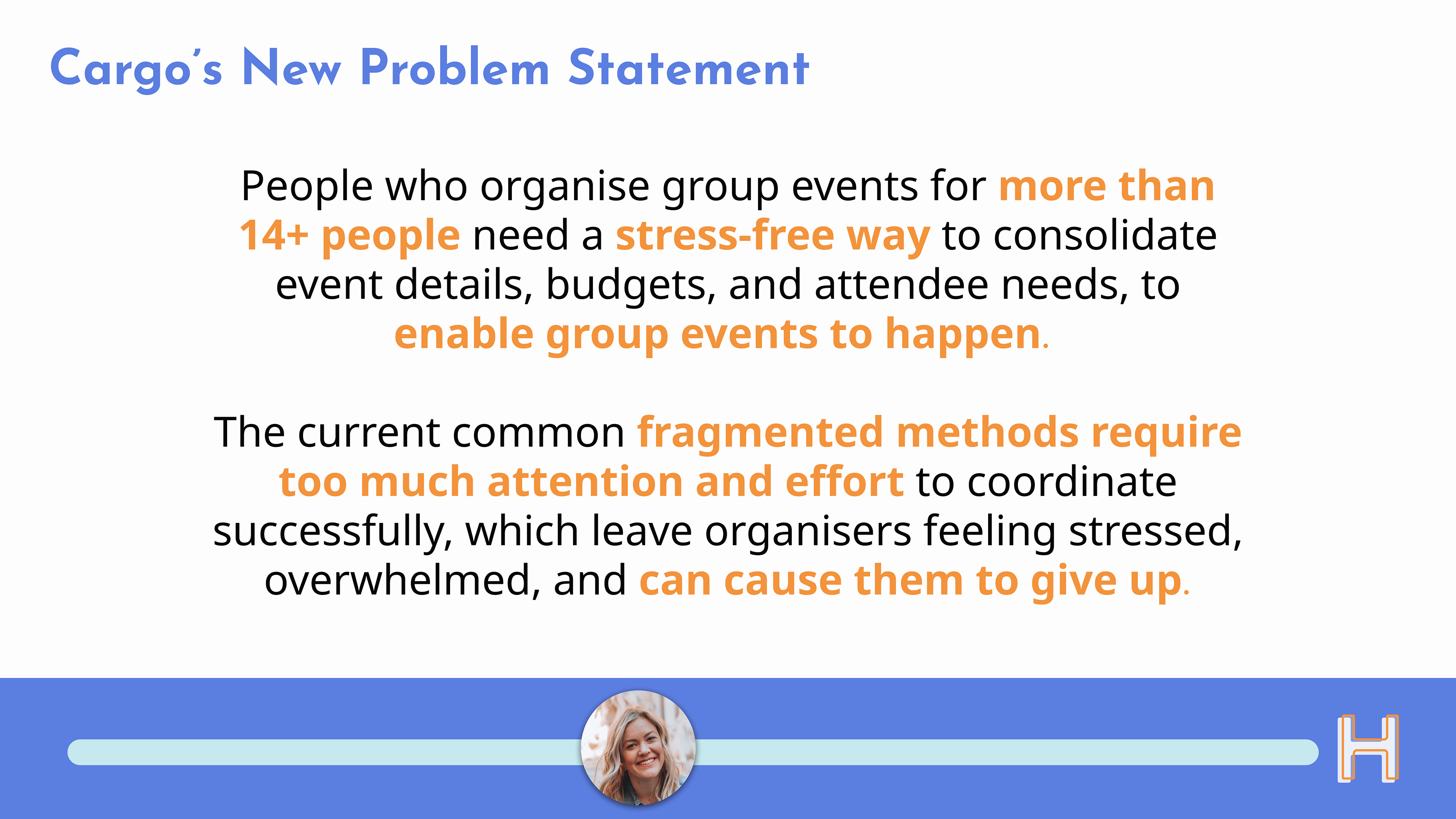 Cargo's New Problem Statement

People who organise group events for more than 14+ people need a stress-free way to consolidate event details, budgets, and attendee needs, to enable group events to happen.

The current common fragmented methods require too much attention and effort to coordinate successfully, which leave organisers feeling stressed, overwhelmed, and can cause them to give up.

H